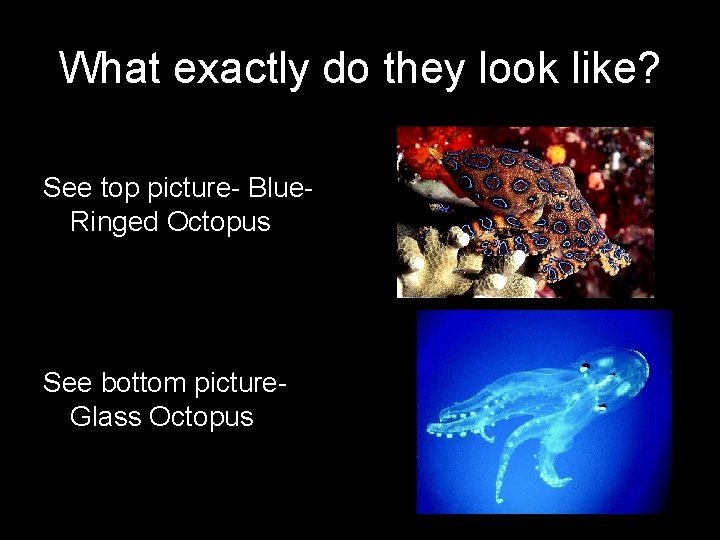 What exactly do they look like?

See top picture- Blue-Ringed Octopus

See bottom picture- Glass Octopus